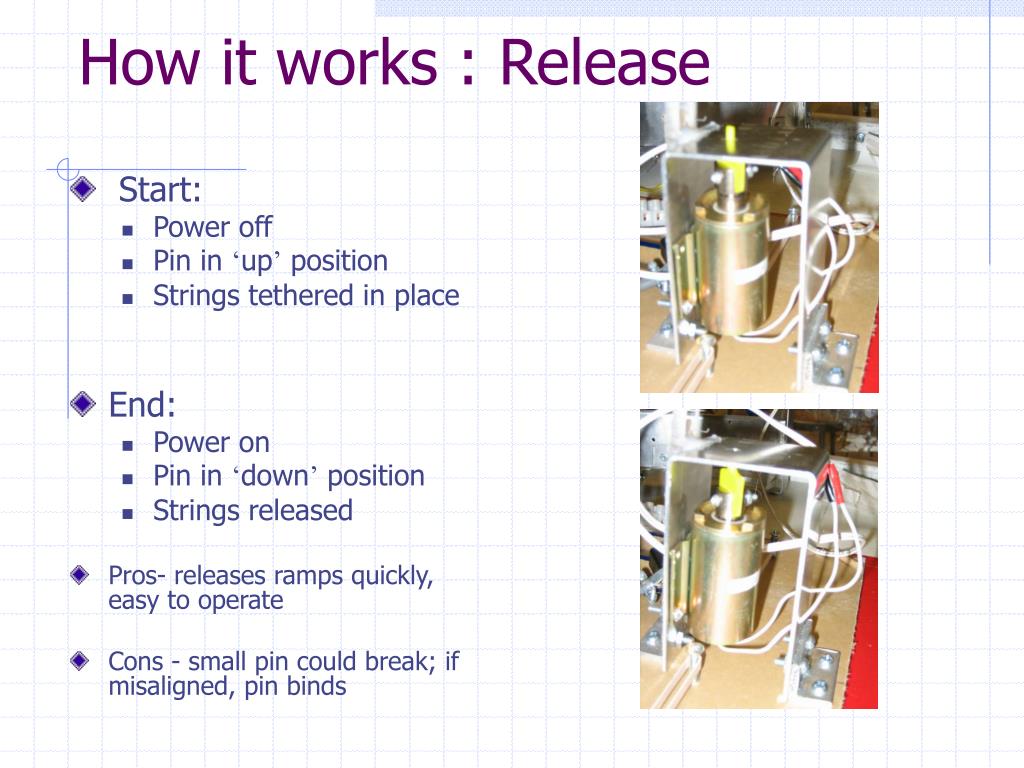 How it works : Release

Start:
- Power off
- Pin in ‘up’ position
- Strings tethered in place

End:
- Power on
- Pin in ‘down’ position
- Strings released

Pros- releases ramps quickly, easy to operate

Cons - small pin could break; if misaligned, pin binds